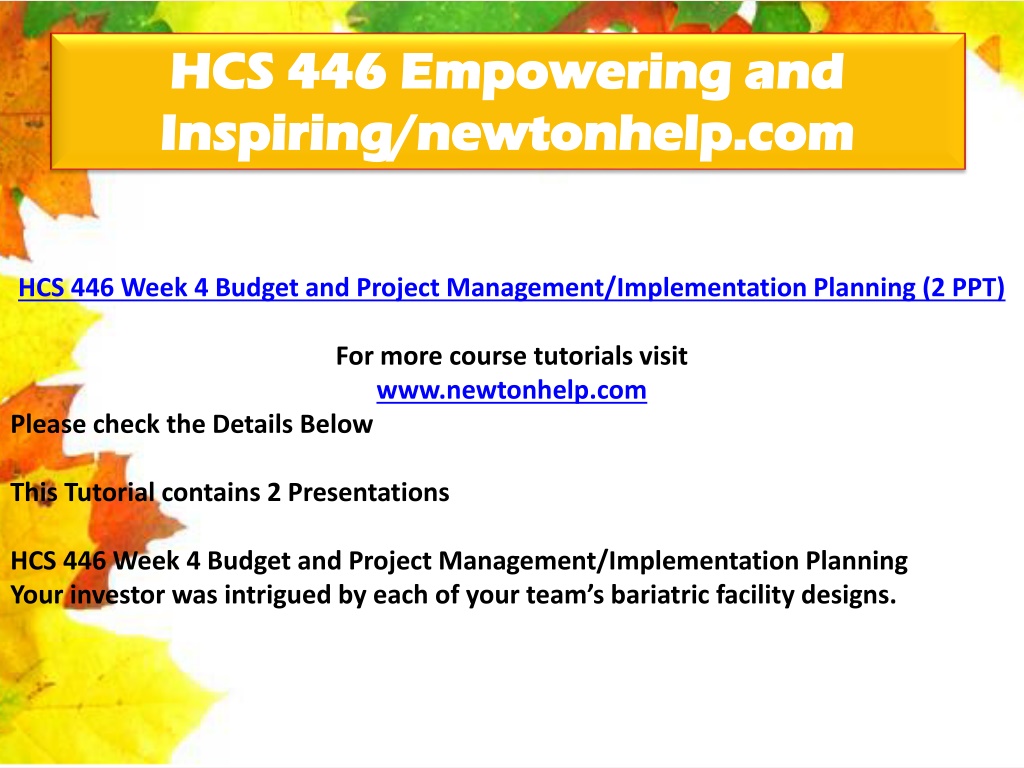 HCS 446 Empowering and Inspiring/newtonhelp.com

HCS 446 Week 4 Budget and Project Management/Implementation Planning (2 PPT)

For more course tutorials visit
www.newtonhelp.com

Please check the Details Below

This Tutorial contains 2 Presentations

HCS 446 Week 4 Budget and Project Management/Implementation Planning
Your investor was intrigued by each of your team's bariatric facility designs.